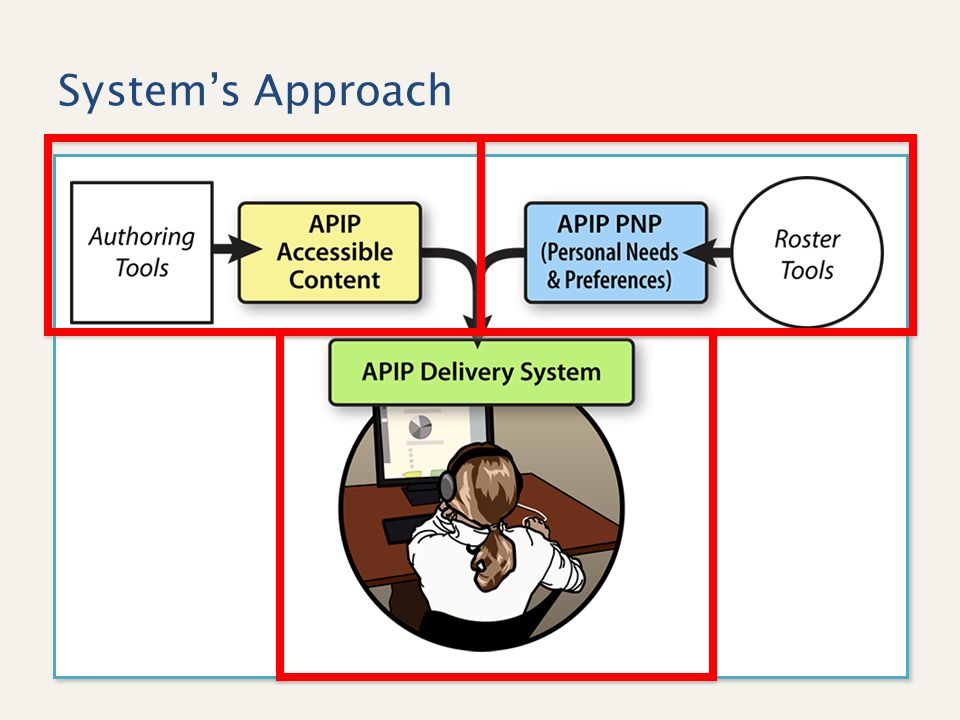 System's Approach

Authoring Tools

APIP Accessible Content

APIP PNP (Personal Needs & Preferences)

Roster Tools

APIP Delivery System